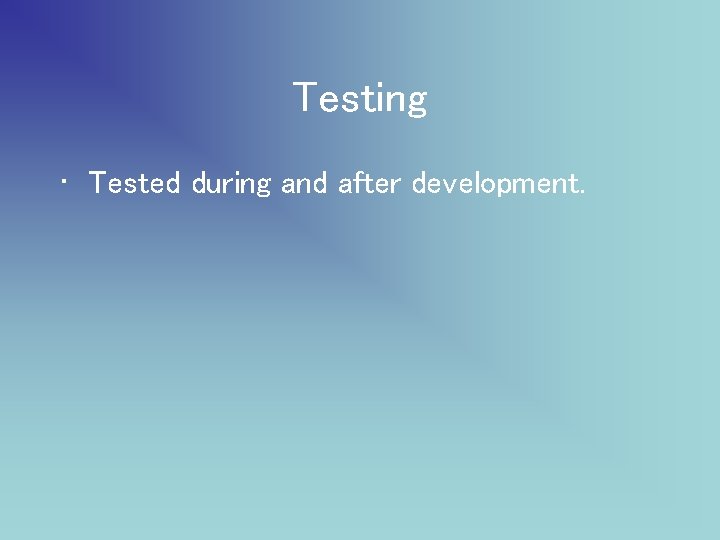 Testing

• Tested during and after development.